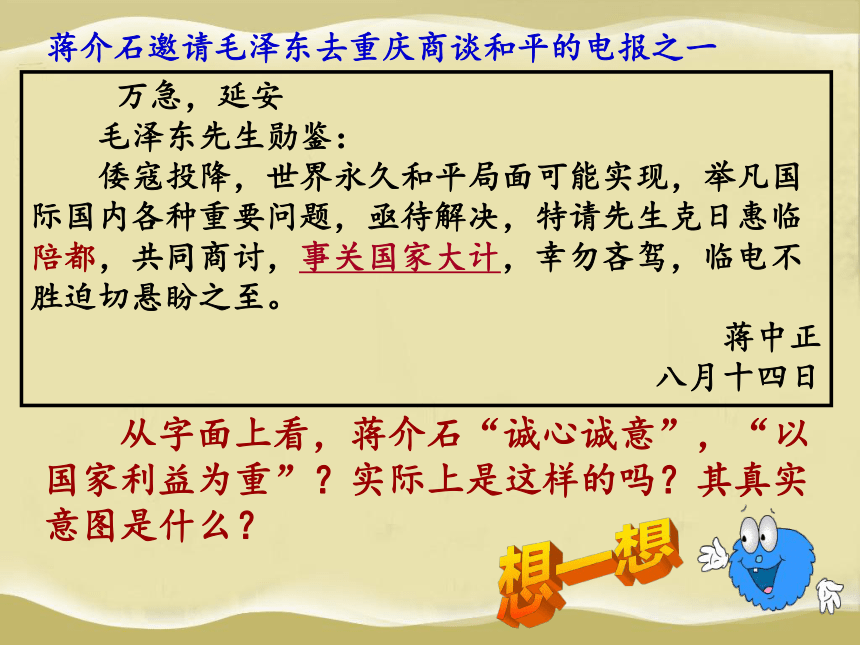 蒋介石邀请毛泽东去重庆商谈和平的电报之一

万急，延安

毛泽东先生勋鉴：

倭寇投降，世界永久和平局面可能实现，举凡国际国内各种重要问题，亟待解决，特请先生克日惠临陪都，共同商讨，事关国家大计，幸勿吝驾，临电不胜迫切悬盼之至。

蒋中正

八月十四日

从字面上看，蒋介石“诚心诚意”，“以国家利益为重”？实际上是这样的吗？其真实意图是什么？

想一想